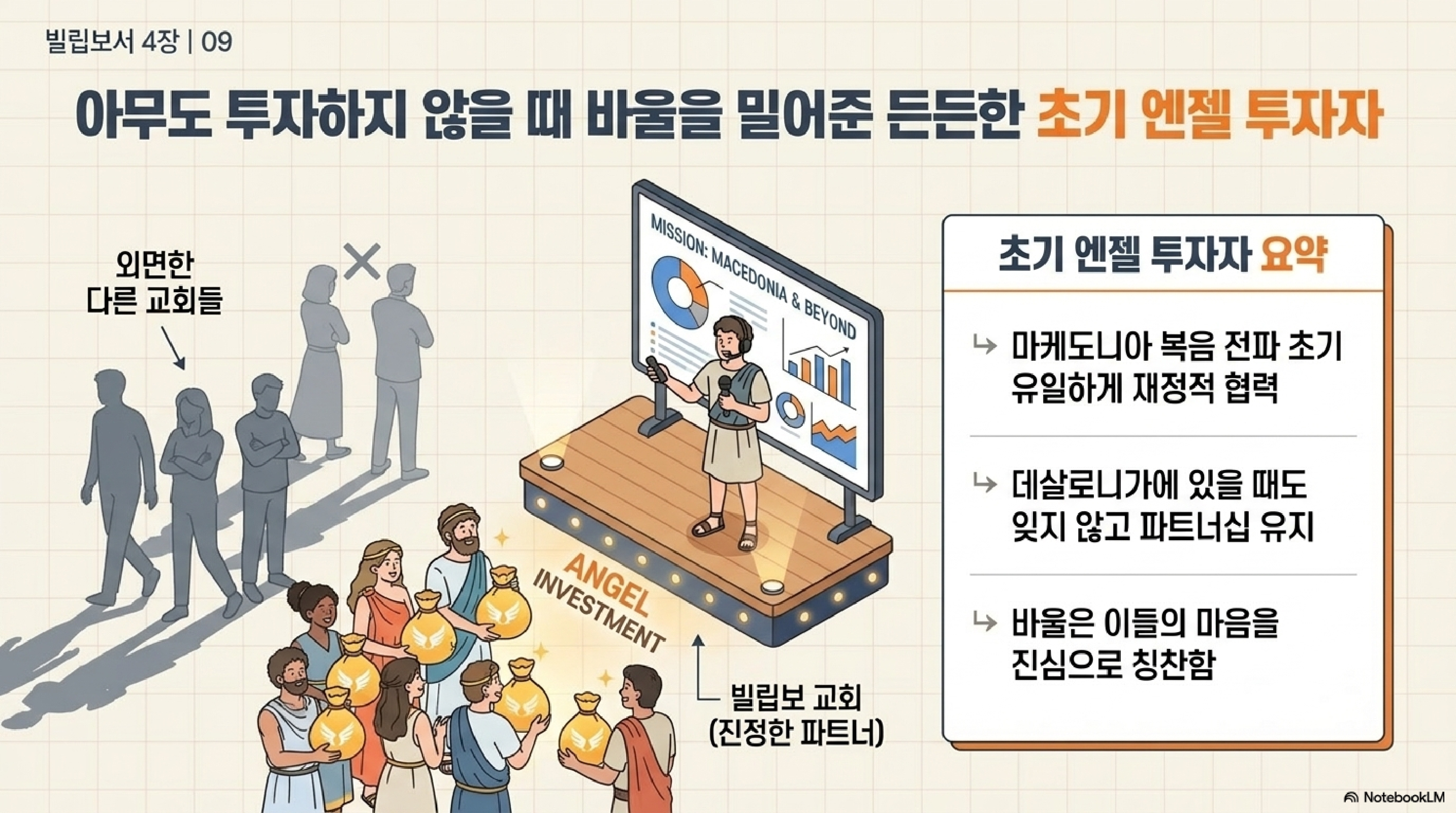 빌립보서 4장 | 09

아무도 투자하지 않을 때 바울을 밀어준 든든한 초기 엔젤 투자자

외면한 다른 교회들

MISSION: MACEDONIA & BEYOND

ANGEL INVESTMENT

빌립보 교회 (진정한 파트너)

초기 엔젤 투자자 요약

↳ 마케도니아 복음 전파 초기 유일하게 재정적 협력

↳ 데살로니가에 있을 때도 잊지 않고 파트너십 유지

↳ 바울은 이들의 마음을 진심으로 칭찬함

NotebookLM